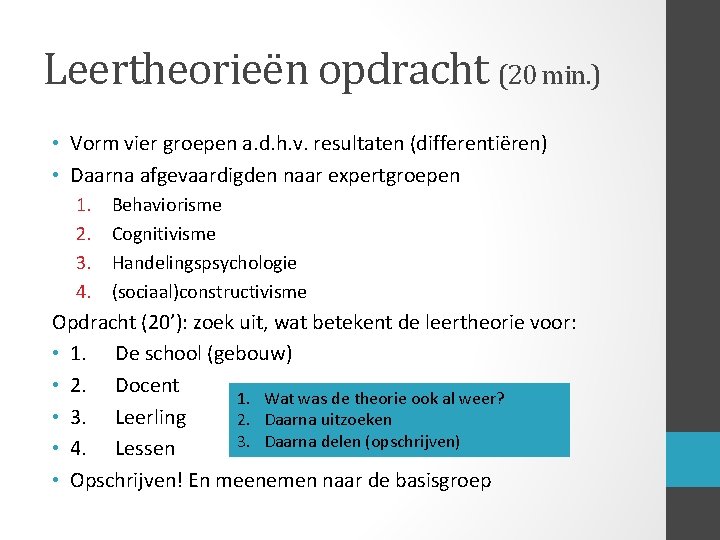 Leertheorieën opdracht (20 min.)

• Vorm vier groepen a.d.h.v. resultaten (differentiëren)
• Daarna afgevaardigden naar expertgroepen
1. Behaviorisme
2. Cognitivisme
3. Handelingspsychologie
4. (sociaal)constructivisme

Opdracht (20'): zoek uit, wat betekent de leertheorie voor:
• 1. De school (gebouw)
• 2. Docent
• 3. Leerling
• 4. Lessen
• Opschrijven! En meenemen naar de basisgroep

1. Wat was de theorie ook al weer?
2. Daarna uitzoeken
3. Daarna delen (opschrijven)